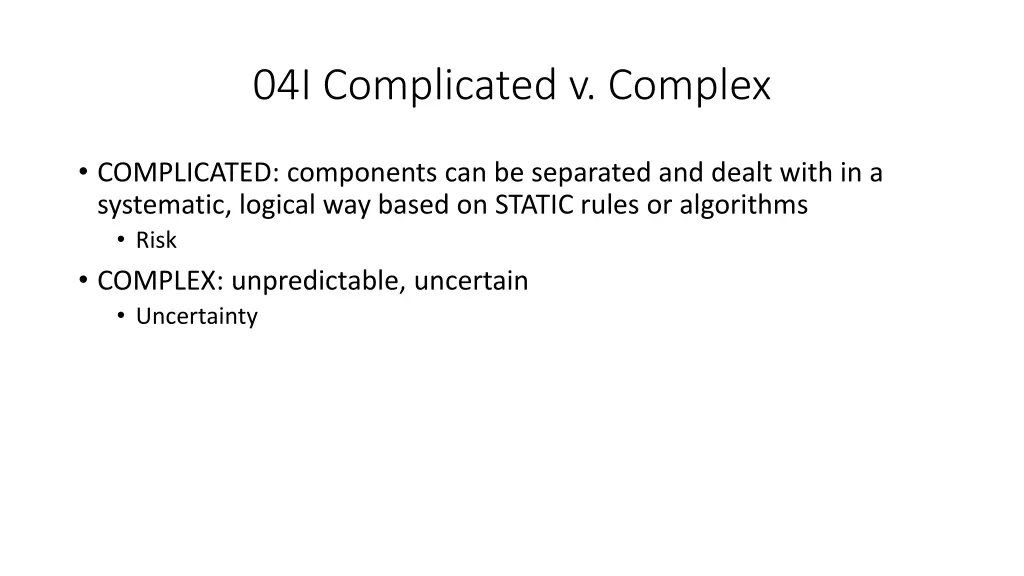 04I Complicated v. Complex

• COMPLICATED: components can be separated and dealt with in a systematic, logical way based on STATIC rules or algorithms
  • Risk
• COMPLEX: unpredictable, uncertain
  • Uncertainty